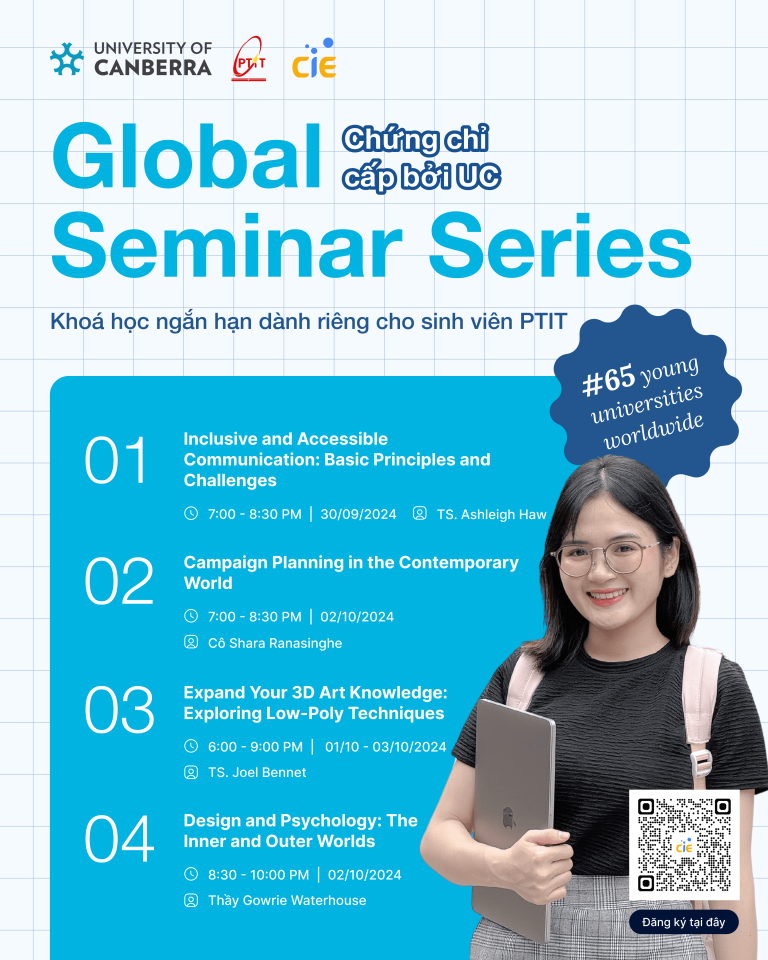 UNIVERSITY OF CANBERRA

PTIT

CIE

Global Seminar Series

Chứng chỉ cấp bởi UC

Khoá học ngắn hạn dành riêng cho sinh viên PTIT

#65 young universities worldwide

01 Inclusive and Accessible Communication: Basic Principles and Challenges

7:00 - 8:30 PM | 30/09/2024 TS. Ashleigh Haw

02 Campaign Planning in the Contemporary World

7:00 - 8:30 PM | 02/10/2024

Cô Shara Ranasinghe

03 Expand Your 3D Art Knowledge: Exploring Low-Poly Techniques

6:00 - 9:00 PM | 01/10 - 03/10/2024

TS. Joel Bennet

04 Design and Psychology: The Inner and Outer Worlds

8:30 - 10:00 PM | 02/10/2024

Thầy Gowrie Waterhouse

CIE

Đăng ký tại đây